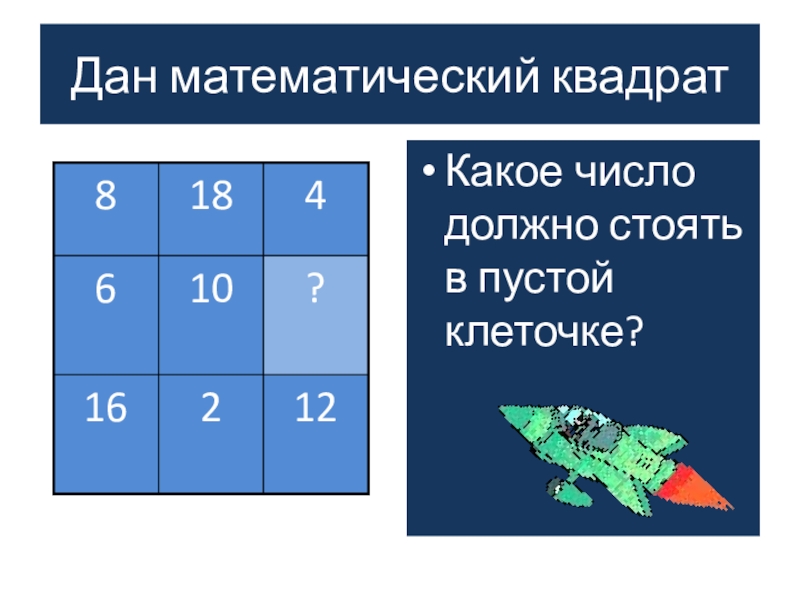 Дан математический квадрат

| 8 | 18 | 4 |
|---|---|---|
| 6 | 10 | ? |
| 16 | 2 | 12 |

• Какое число должно стоять в пустой клеточке?